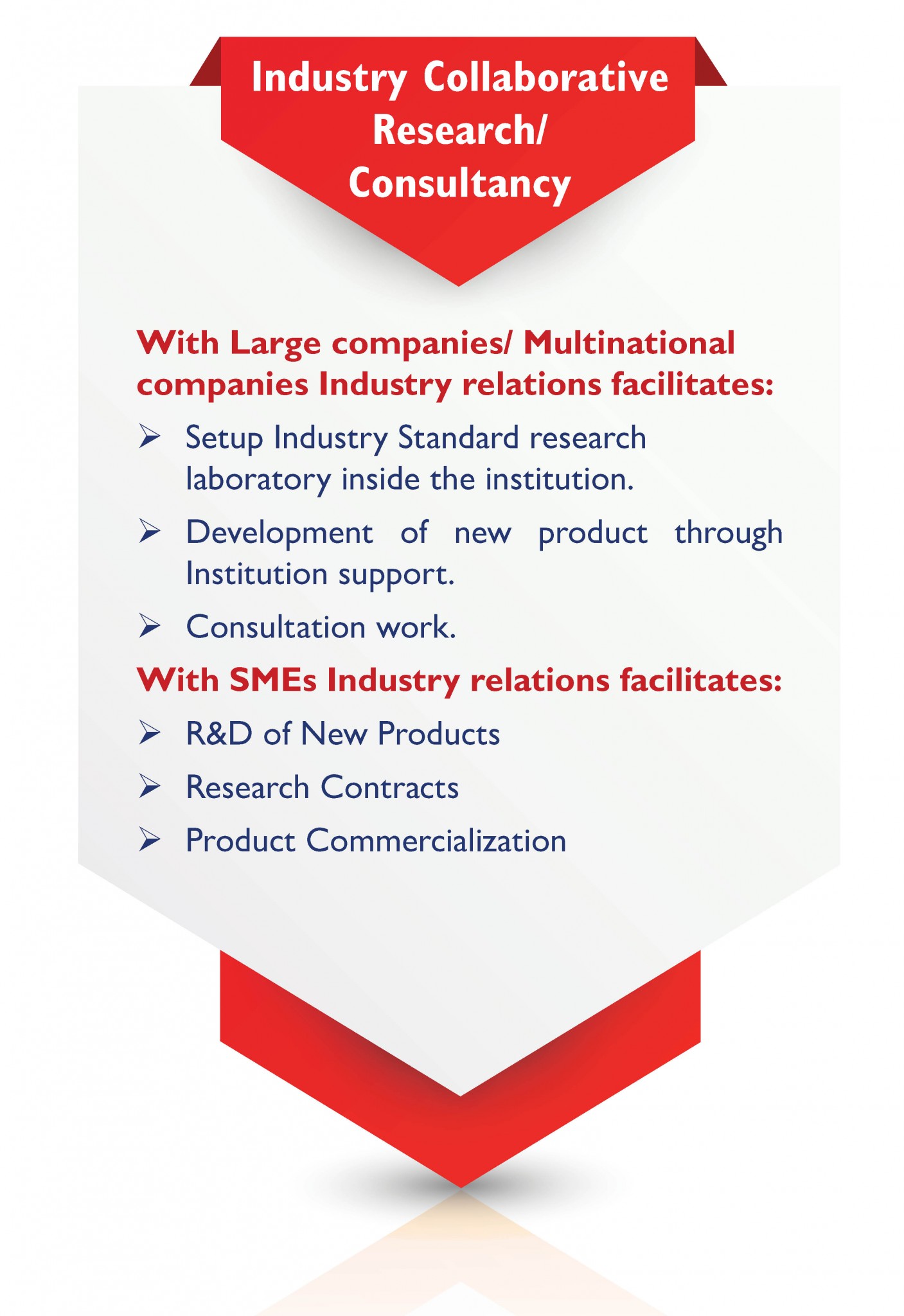 Industry Collaborative Research/ Consultancy

With Large companies/ Multinational companies Industry relations facilitates:

➢ Setup Industry Standard research laboratory inside the institution.

➢ Development of new product through Institution support.

➢ Consultation work.

With SMEs Industry relations facilitates:

➢ R&D of New Products

➢ Research Contracts

➢ Product Commercialization